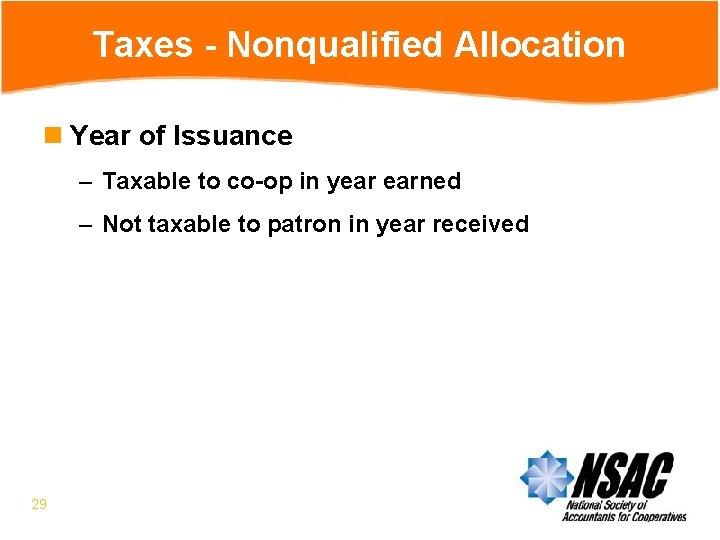 Taxes - Nonqualified Allocation

Year of Issuance

– Taxable to co-op in year earned

– Not taxable to patron in year received

29

NSAC
National Society of Accountants for Cooperatives